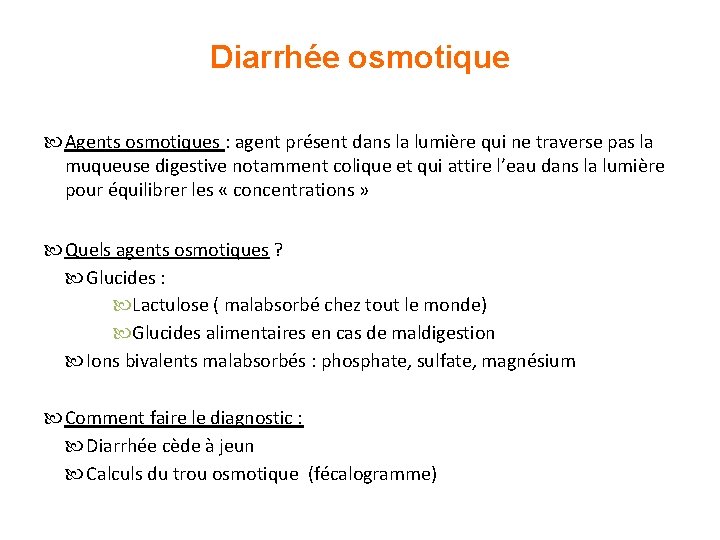 Diarrhée osmotique

Agents osmotiques : agent présent dans la lumière qui ne traverse pas la muqueuse digestive notamment colique et qui attire l'eau dans la lumière pour équilibrer les « concentrations »

Quels agents osmotiques ?
Glucides :
Lactulose ( malabsorbé chez tout le monde)
Glucides alimentaires en cas de maldigestion
Ions bivalents malabsorbés : phosphate, sulfate, magnésium

Comment faire le diagnostic :
Diarrhée cède à jeun
Calculs du trou osmotique (fécalogramme)